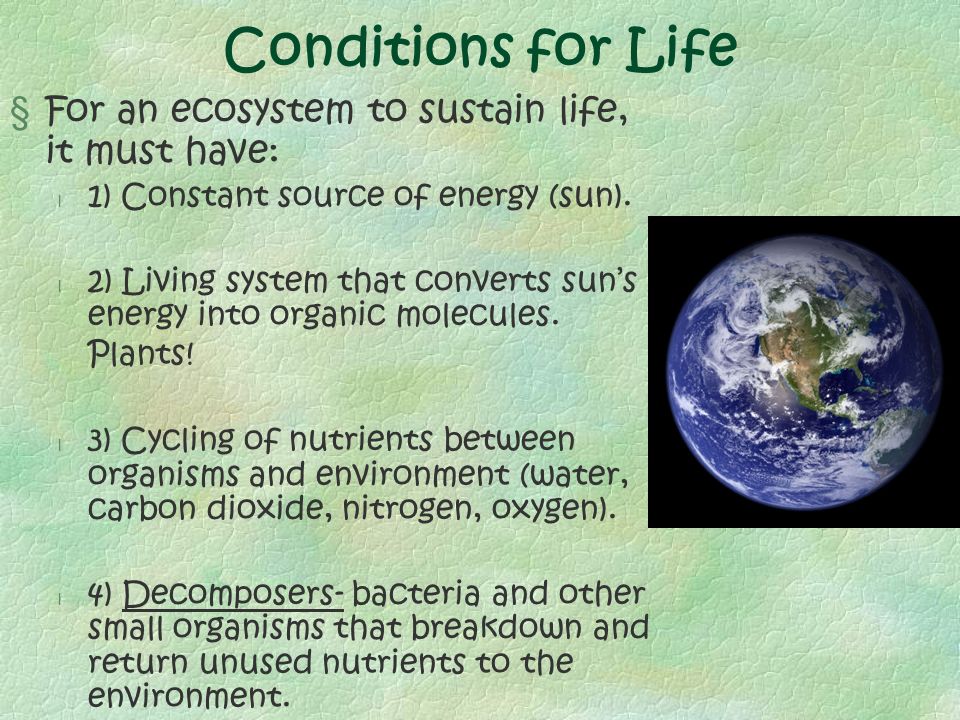 Conditions for Life

§ For an ecosystem to sustain life, it must have:

l 1) Constant source of energy (sun).

l 2) Living system that converts sun's energy into organic molecules. Plants!

l 3) Cycling of nutrients between organisms and environment (water, carbon dioxide, nitrogen, oxygen).

l 4) Decomposers- bacteria and other small organisms that breakdown and return unused nutrients to the environment.